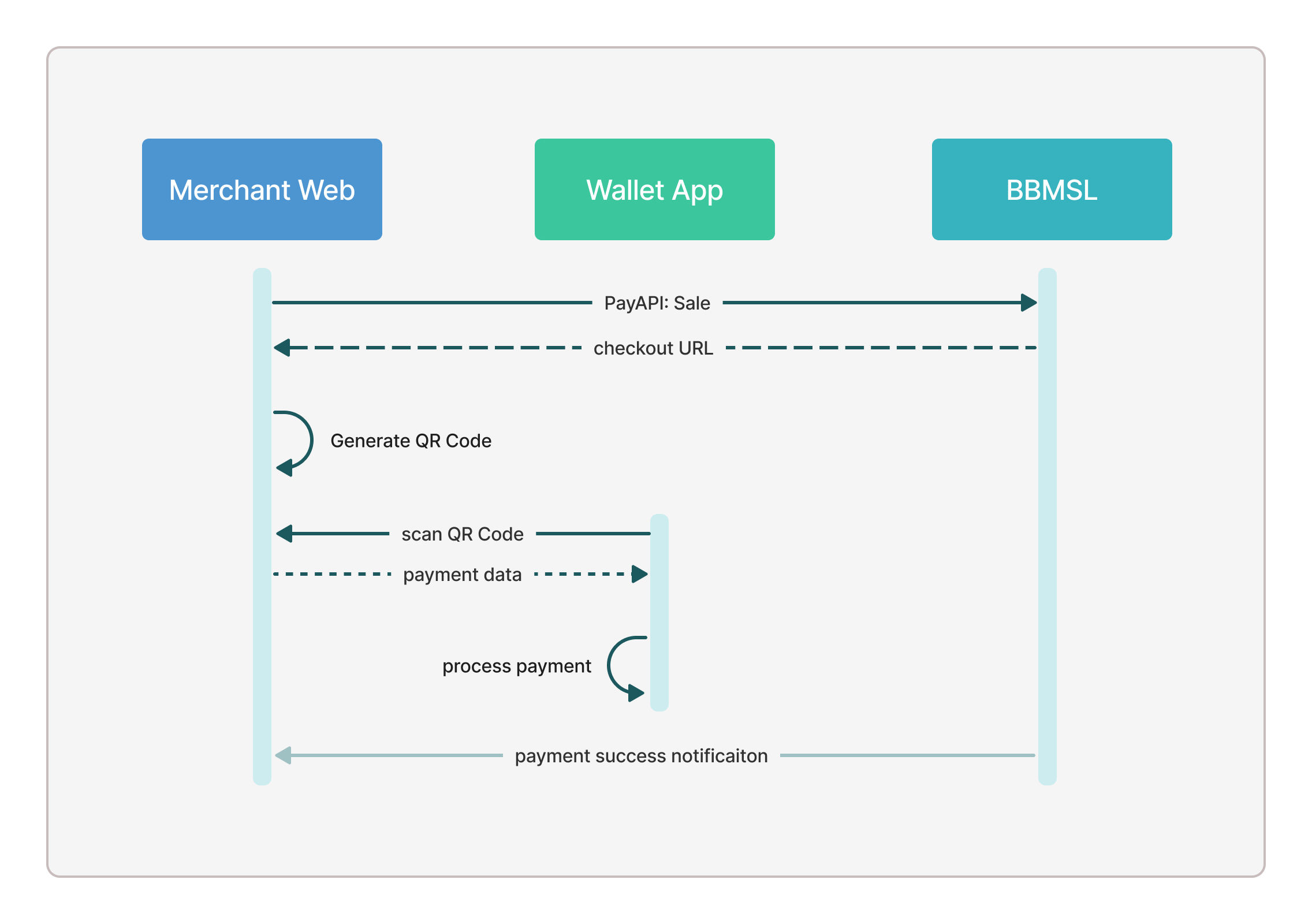 Merchant Web

Wallet App

BBMSL

PayAPI: Sale

checkout URL

Generate QR Code

scan QR Code

payment data

process payment

payment success notificaiton